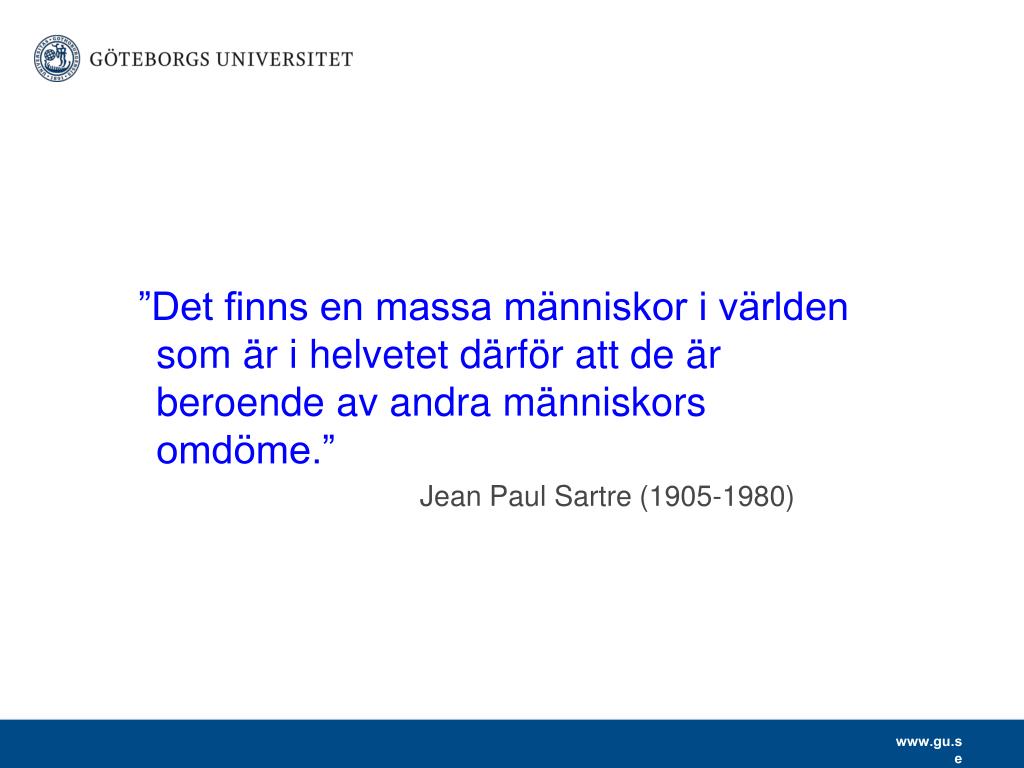 GÖTEBORGS UNIVERSITET

”Det finns en massa människor i världen som är i helvetet därför att de är beroende av andra människors omdöme.”

Jean Paul Sartre (1905-1980)

www.gu.se